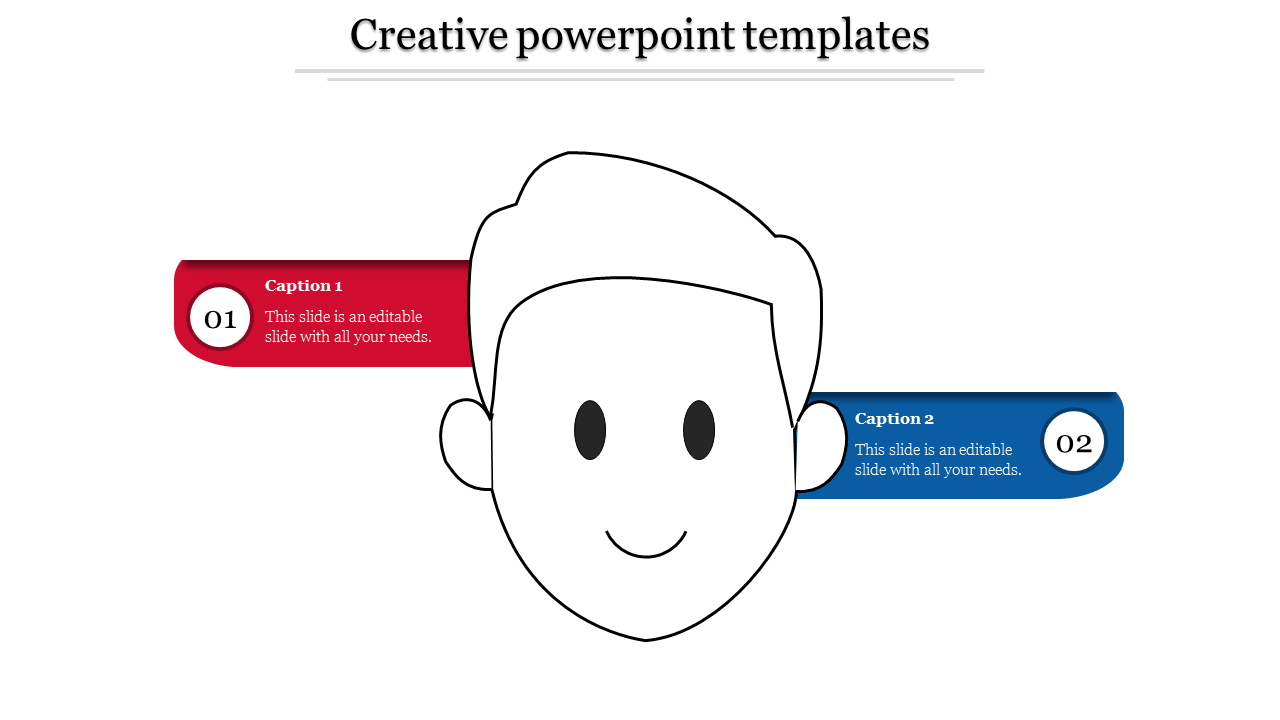 Creative powerpoint templates

01

Caption 1

This slide is an editable slide with all your needs.

Caption 2

This slide is an editable slide with all your needs.

02